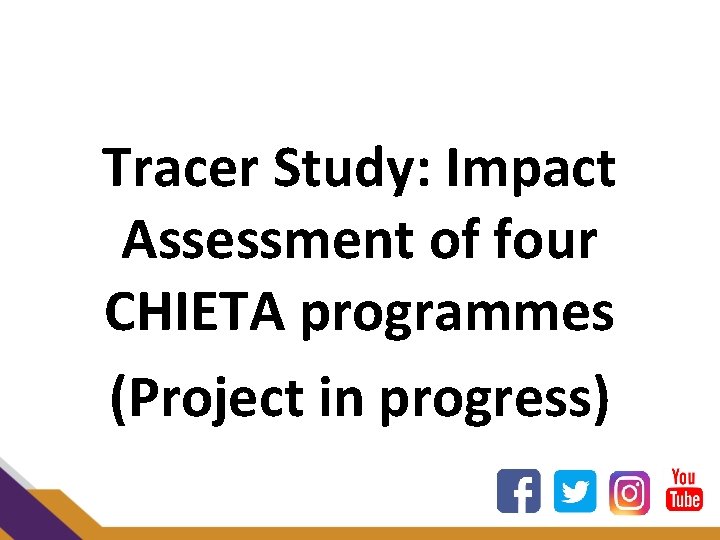 Tracer Study: Impact Assessment of four CHIETA programmes

(Project in progress)

You Tube